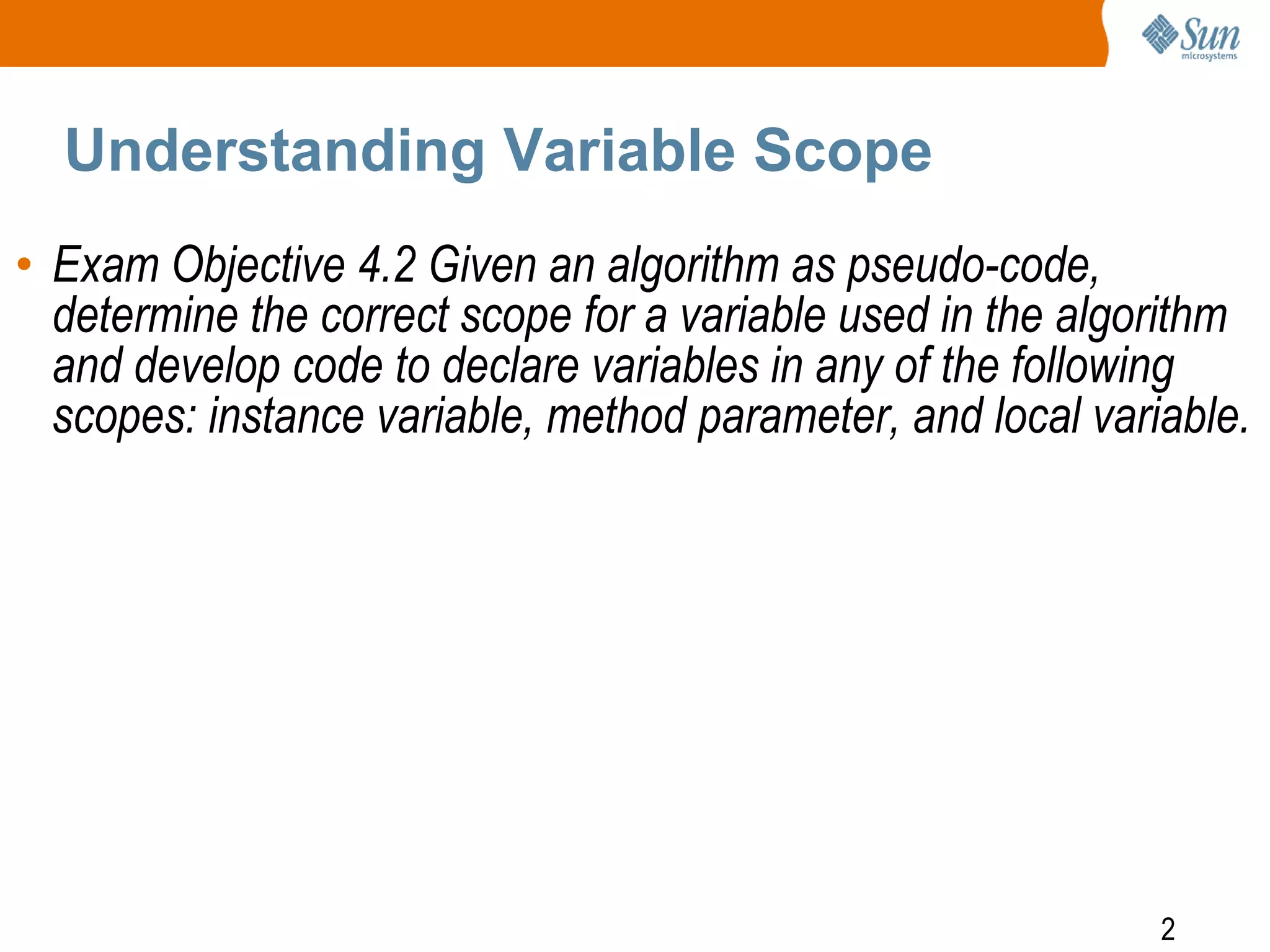 Sun microsystems

Understanding Variable Scope

• Exam Objective 4.2 Given an algorithm as pseudo-code, determine the correct scope for a variable used in the algorithm and develop code to declare variables in any of the following scopes: instance variable, method parameter, and local variable.

2